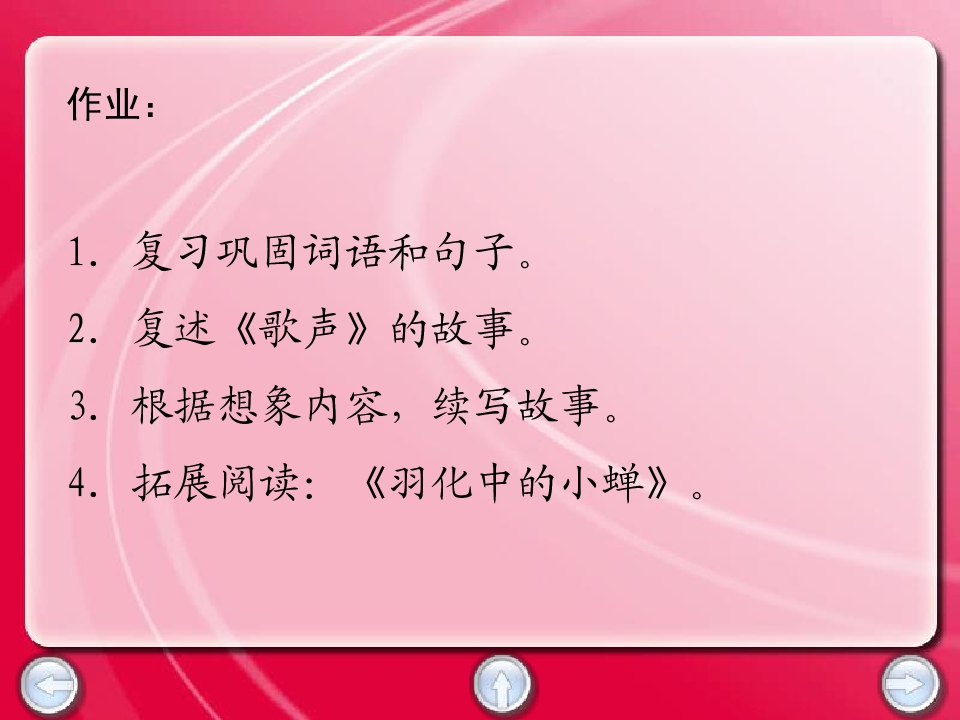 作业：

1. 复习巩固词语和句子。

2. 复述《歌声》的故事。

3. 根据想象内容，续写故事。

4. 拓展阅读：《羽化中的小蝉》。